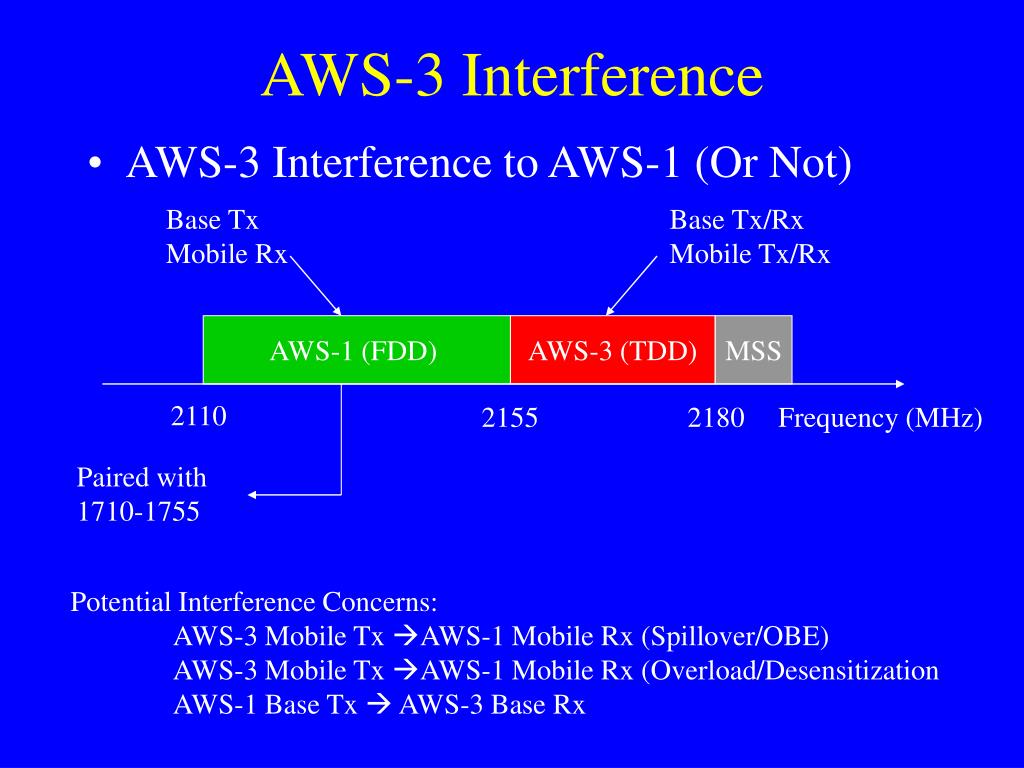 AWS-3 Interference

• AWS-3 Interference to AWS-1 (Or Not)

Base Tx
Mobile Rx

Base Tx/Rx
Mobile Tx/Rx

AWS-1 (FDD)

AWS-3 (TDD)

MSS

2110

2155

2180

Frequency (MHz)

Paired with
1710-1755

Potential Interference Concerns:
AWS-3 Mobile Tx →AWS-1 Mobile Rx (Spillover/OBE)
AWS-3 Mobile Tx →AWS-1 Mobile Rx (Overload/Desensitization
AWS-1 Base Tx → AWS-3 Base Rx